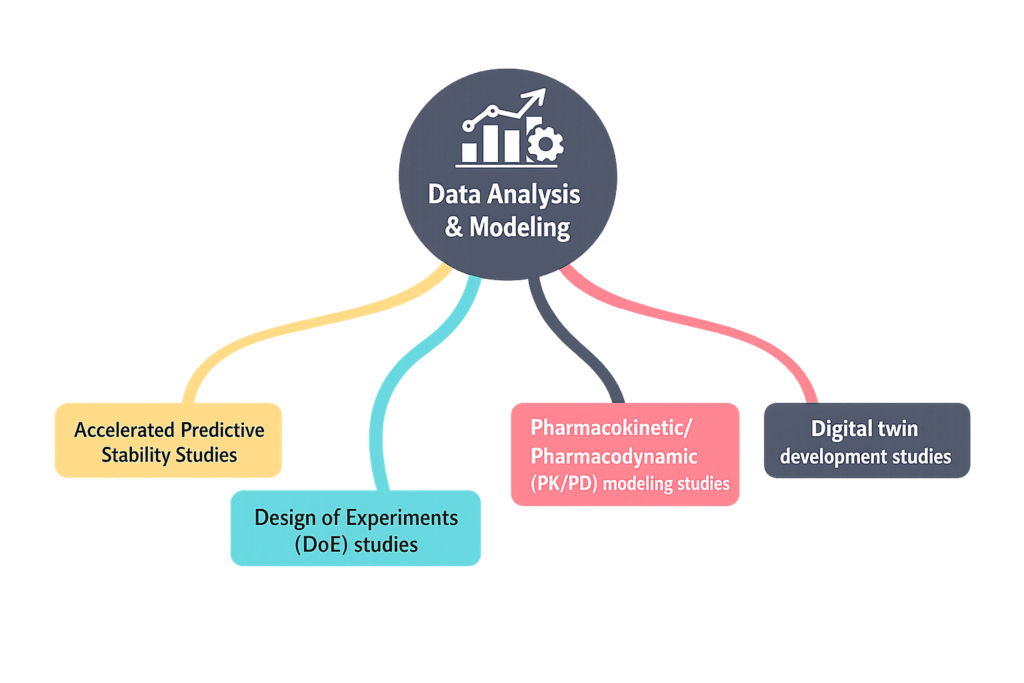 Data Analysis & Modeling

Accelerated Predictive Stability Studies

Design of Experiments (DoE) studies

Pharmacokinetic/ Pharmacodynamic (PK/PD) modeling studies

Digital twin development studies